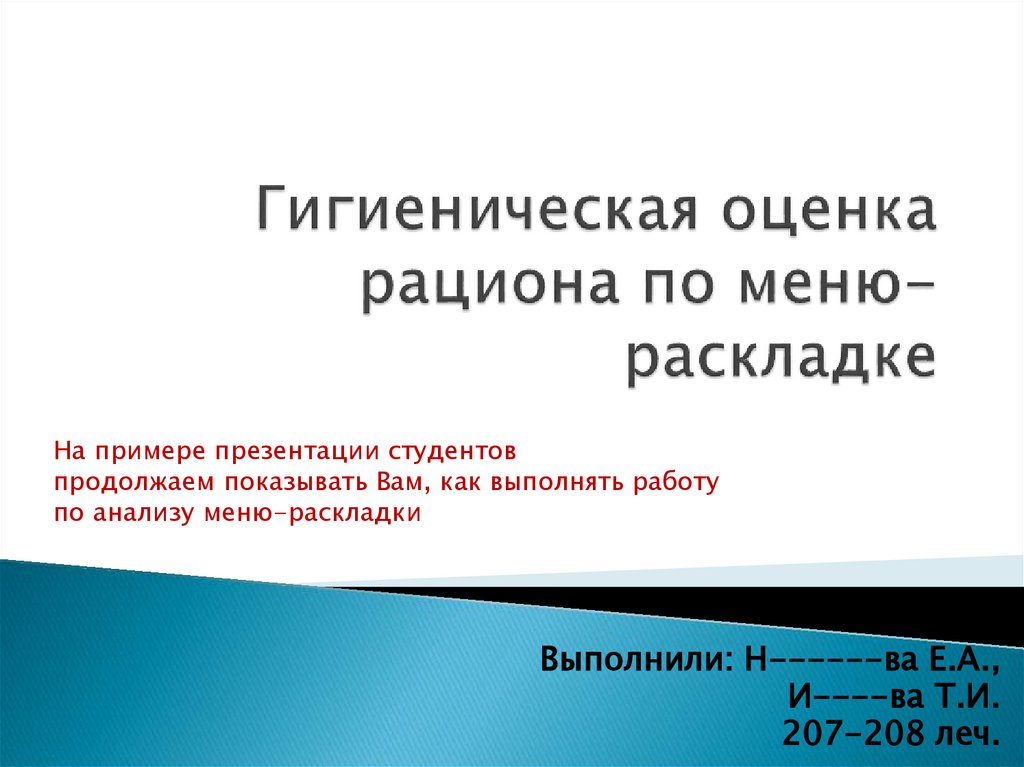 Гигиеническая оценка рациона по меню-раскладке

На примере презентации студентов продолжаем показывать Вам, как выполнять работу по анализу меню-раскладки

Выполнили: Н------ва Е.А.,
И----ва Т.И.
207-208 леч.